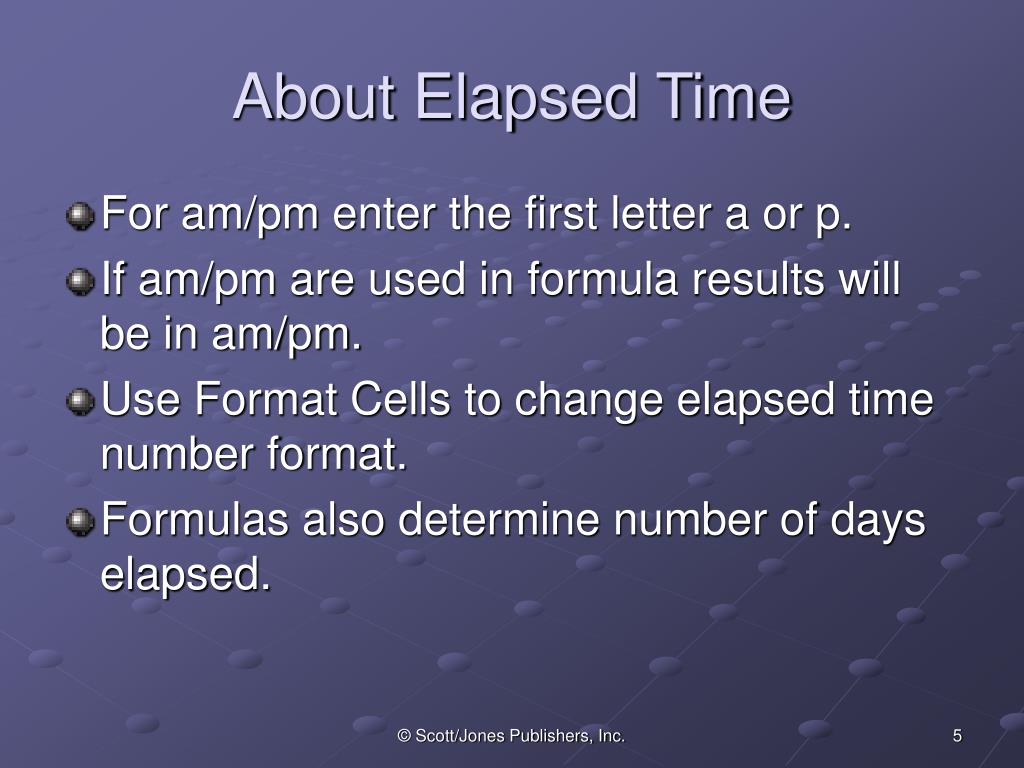 About Elapsed Time

For am/pm enter the first letter a or p.

If am/pm are used in formula results will be in am/pm.

Use Format Cells to change elapsed time number format.

Formulas also determine number of days elapsed.

© Scott/Jones Publishers, Inc.

5